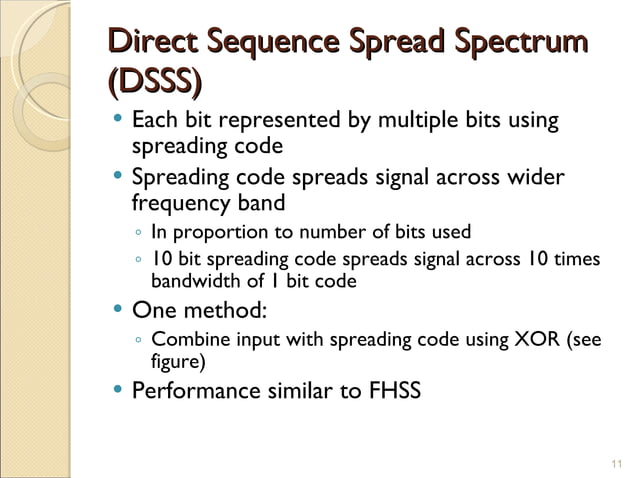 Direct Sequence Spread Spectrum (DSSS)

• Each bit represented by multiple bits using spreading code
• Spreading code spreads signal across wider frequency band
◦ In proportion to number of bits used
◦ 10 bit spreading code spreads signal across 10 times bandwidth of 1 bit code
• One method:
◦ Combine input with spreading code using XOR (see figure)
• Performance similar to FHSS

11